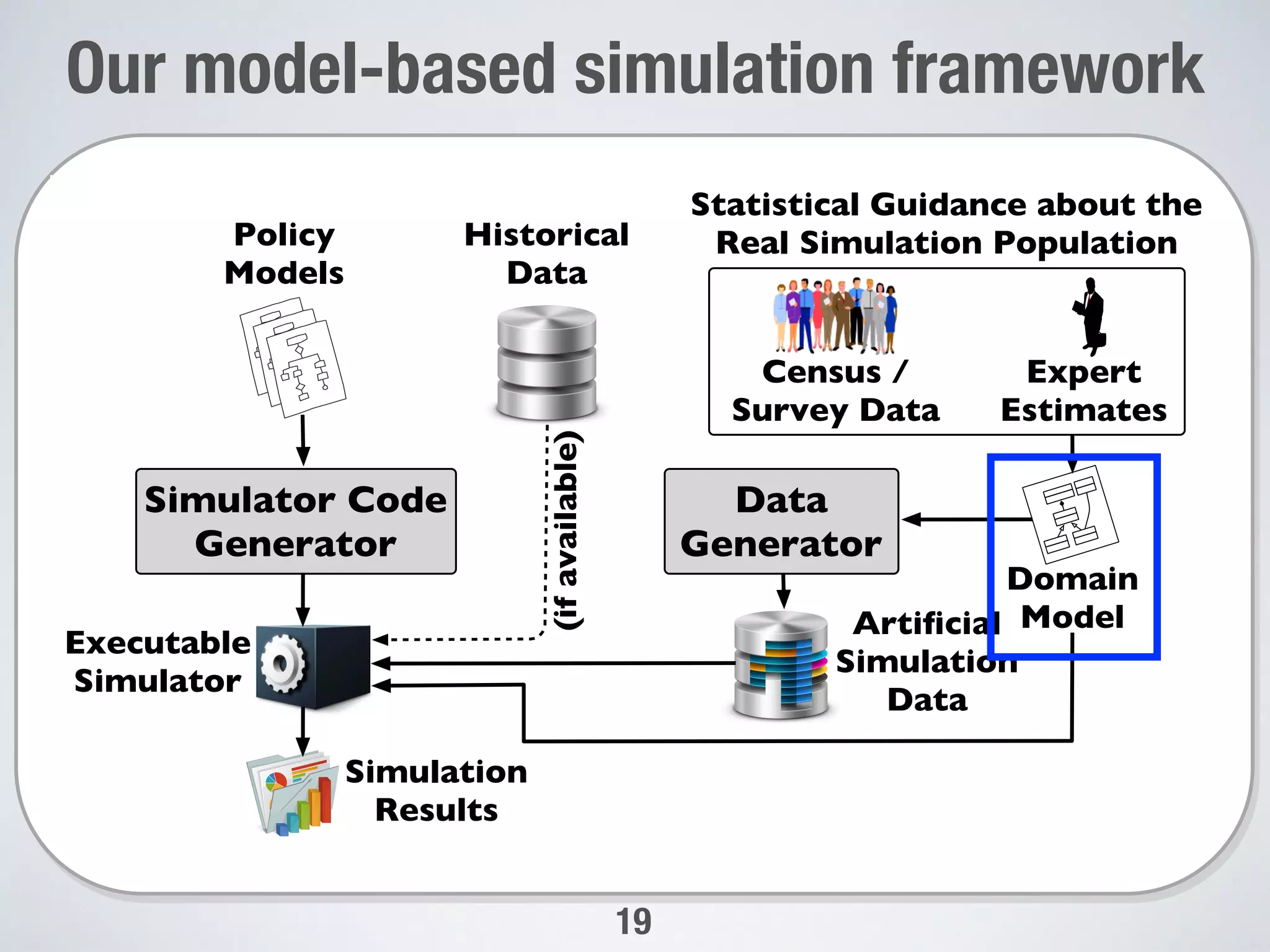 Our model-based simulation framework

Policy Models

Historical Data

Statistical Guidance about the Real Simulation Population

Census / Survey Data

Expert Estimates

Simulator Code Generator

(if available)

Data Generator

Domain Model

Executable Simulator

Artificial Simulation Data

Simulation Results

19